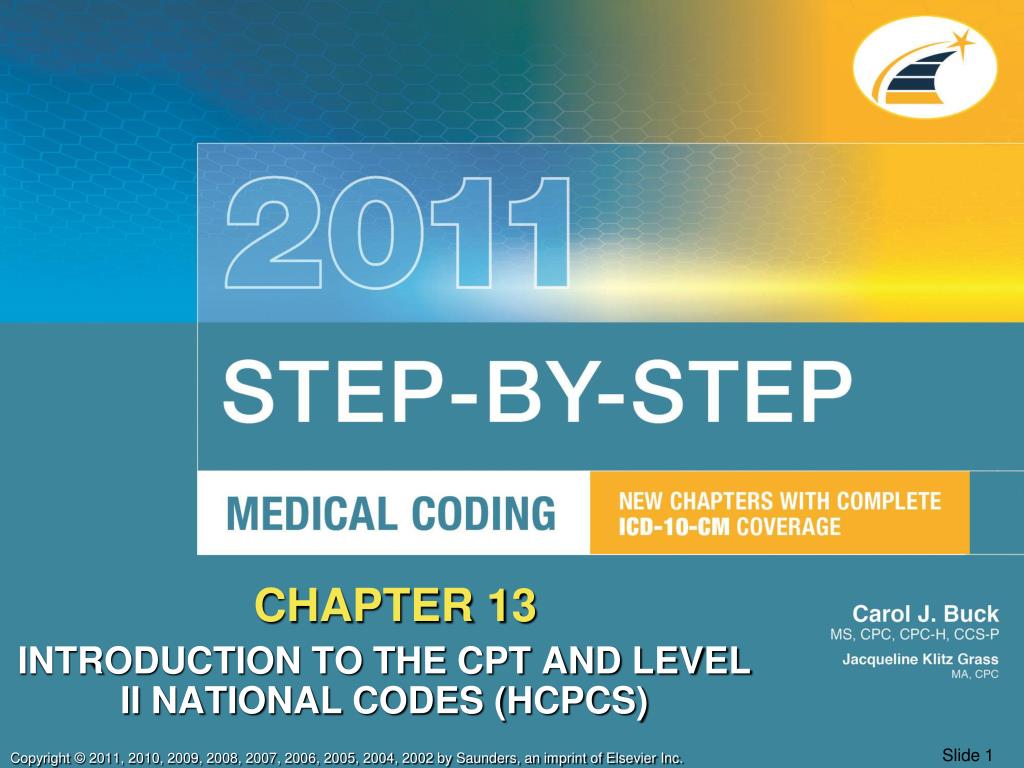 2011

STEP-BY-STEP

MEDICAL CODING

NEW CHAPTERS WITH COMPLETE ICD-10-CM COVERAGE

CHAPTER 13

INTRODUCTION TO THE CPT AND LEVEL II NATIONAL CODES (HCPCS)

Carol J. Buck
MS, CPC, CPC-H, CCS-P

Jacqueline Klitz Grass
MA, CPC

Copyright © 2011, 2010, 2009, 2008, 2007, 2006, 2005, 2004, 2002 by Saunders, an imprint of Elsevier Inc.

Slide 1